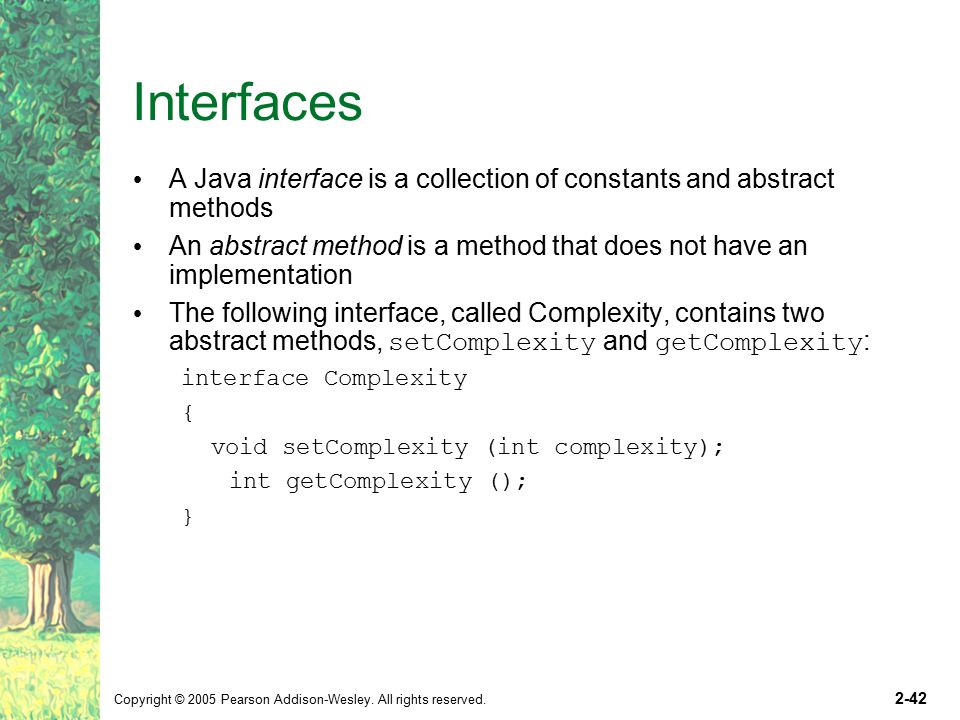 Interfaces

• A Java interface is a collection of constants and abstract methods

• An abstract method is a method that does not have an implementation

• The following interface, called Complexity, contains two abstract methods, setComplexity and getComplexity:

interface Complexity
{
  void setComplexity (int complexity);
  int getComplexity ();
}

Copyright © 2005 Pearson Addison-Wesley. All rights reserved.

2-42